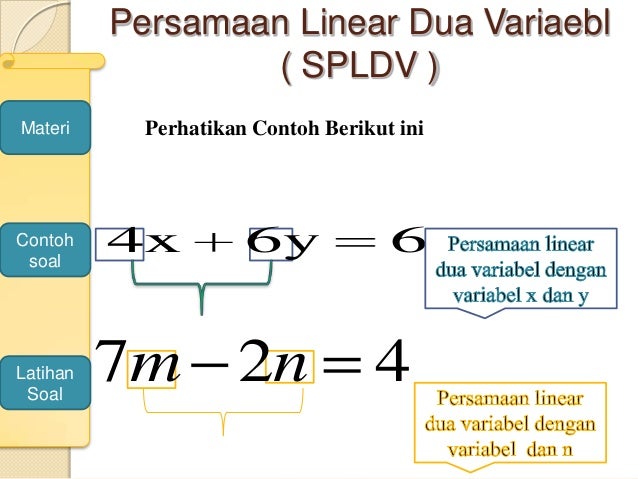 Persamaan Linear Dua Variaebl
( SPLDV )

Materi

Contoh soal

Latihan Soal

Perhatikan Contoh Berikut ini

$4x + 6y = 6$

Persamaan linear dua variabel dengan variabel x dan y

$7m - 2n = 4$

Persamaan linear dua variabel dengan variabel dan n